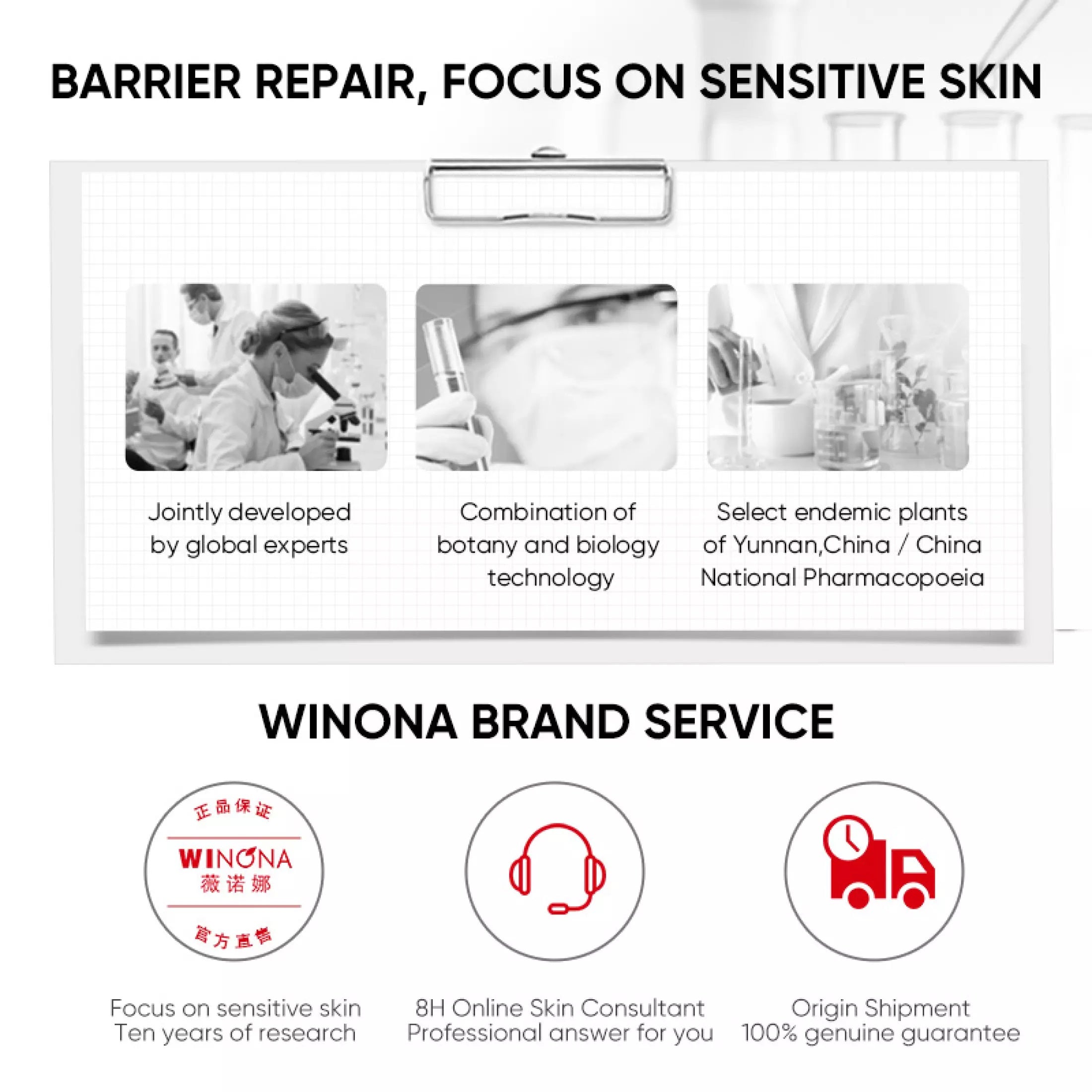 BARRIER REPAIR, FOCUS ON SENSITIVE SKIN

Jointly developed by global experts

Combination of botany and biology technology

Select endemic plants of Yunnan,China / China National Pharmacopoeia

WINONA BRAND SERVICE

正品保证
WINONA
薇诺娜
官方直售

Focus on sensitive skin
Ten years of research

8H Online Skin Consultant
Professional answer for you

Origin Shipment
100% genuine guarantee